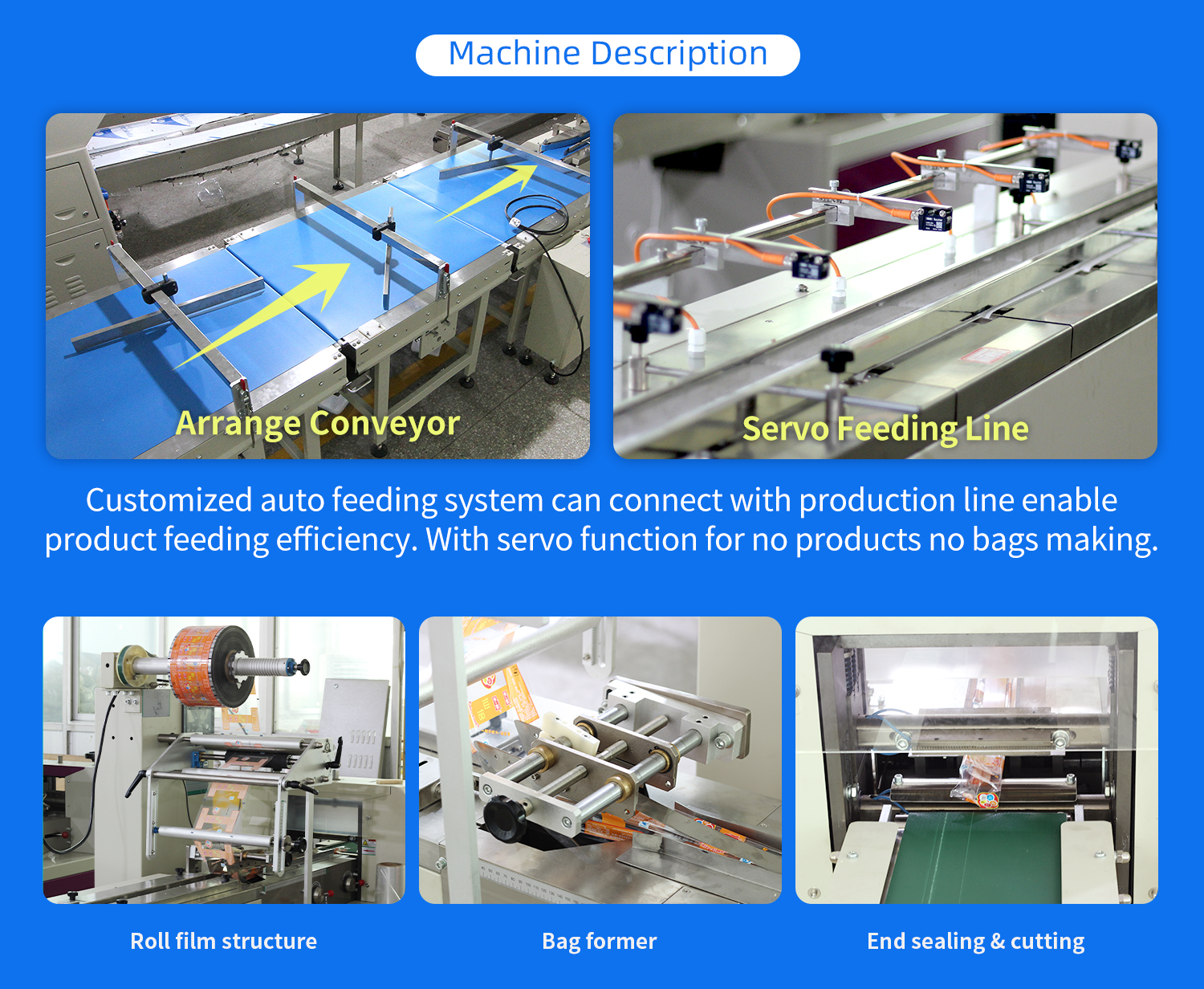 Machine Description

Arrange Conveyor

Servo Feeding Line

Customized auto feeding system can connect with production line enable product feeding efficiency. With servo function for no products no bags making.

Roll film structure

Bag former

End sealing & cutting